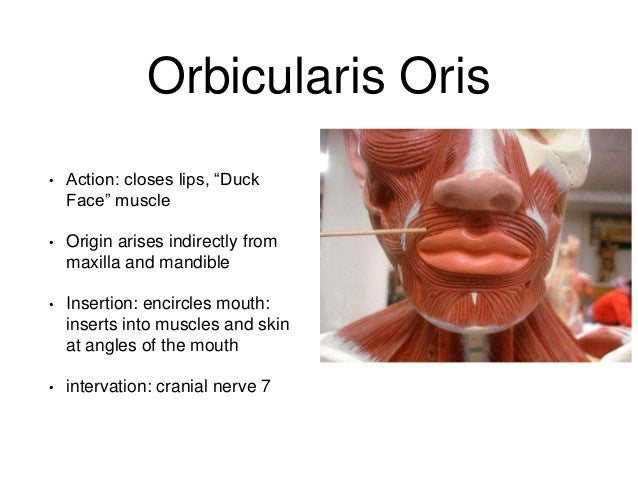 Orbicularis Oris

• Action: closes lips, “Duck Face” muscle

• Origin arises indirectly from maxilla and mandible

• Insertion: encircles mouth: inserts into muscles and skin at angles of the mouth

• intervation: cranial nerve 7